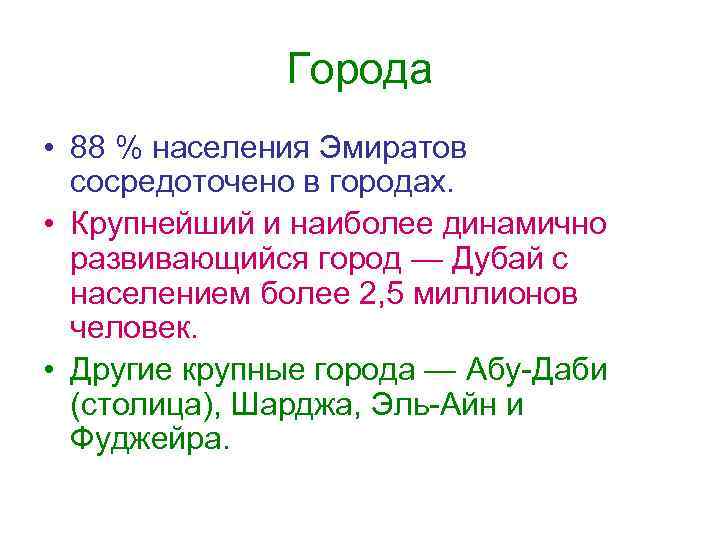 Города

• 88 % населения Эмиратов сосредоточено в городах.

• Крупнейший и наиболее динамично развивающийся город — Дубай с населением более 2,5 миллионов человек.

• Другие крупные города — Абу-Даби (столица), Шарджа, Эль-Айн и Фуджейра.